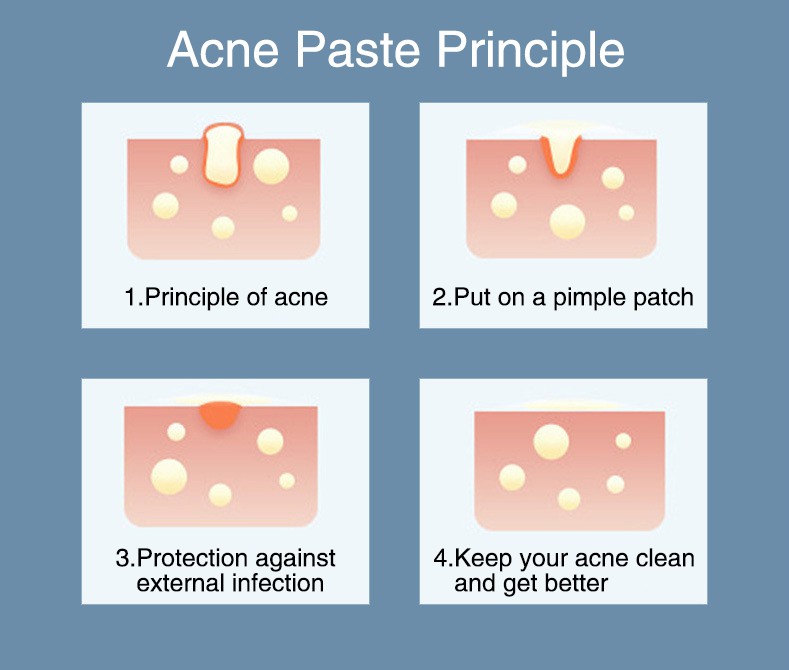 Acne Paste Principle

1.Principle of acne

2.Put on a pimple patch

3.Protection against external infection

4.Keep your acne clean and get better